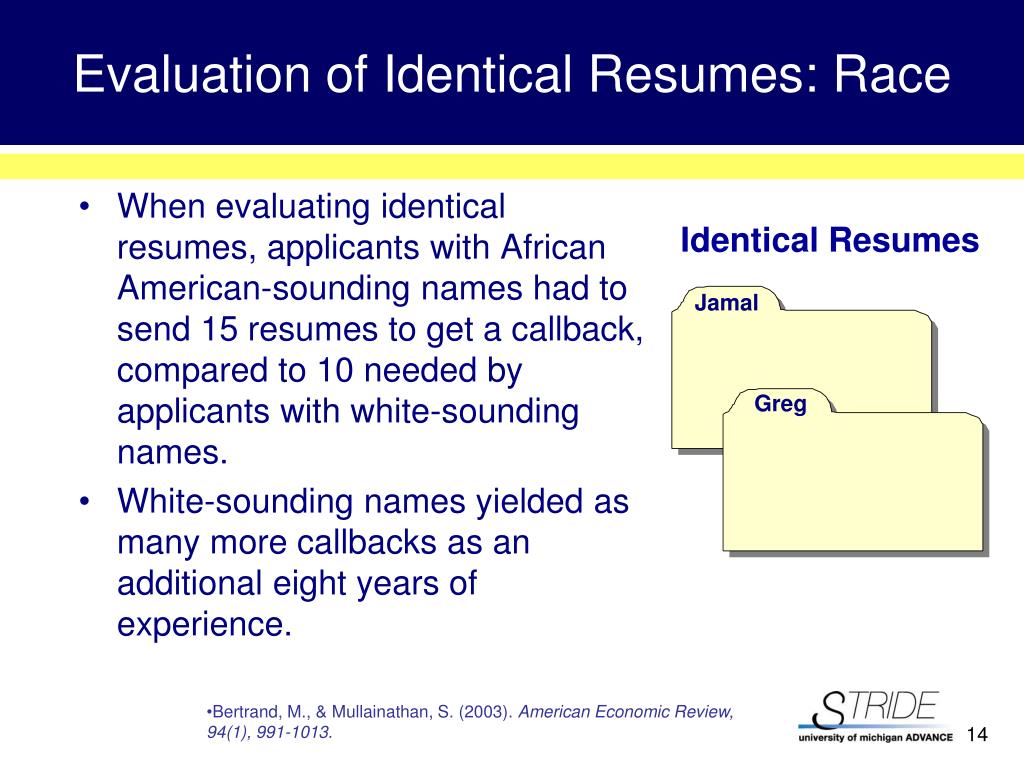 Evaluation of Identical Resumes: Race

• When evaluating identical resumes, applicants with African American-sounding names had to send 15 resumes to get a callback, compared to 10 needed by applicants with white-sounding names.
• White-sounding names yielded as many more callbacks as an additional eight years of experience.

Identical Resumes

Jamal

Greg

•Bertrand, M., & Mullainathan, S. (2003). American Economic Review, 94(1), 991-1013.

STRIDE
university of michigan ADVANCE

14